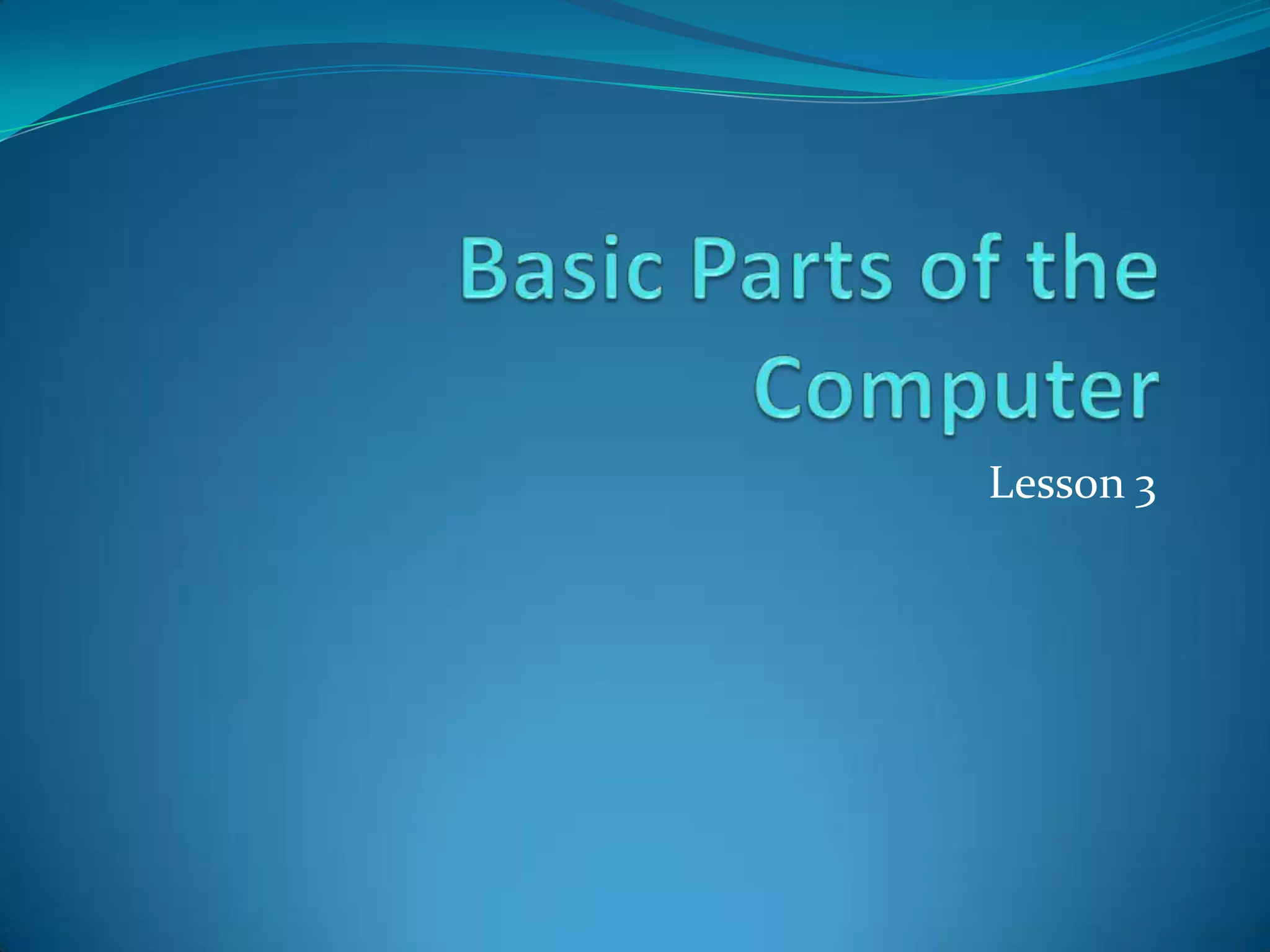 Basic Parts of the Computer

Lesson 3